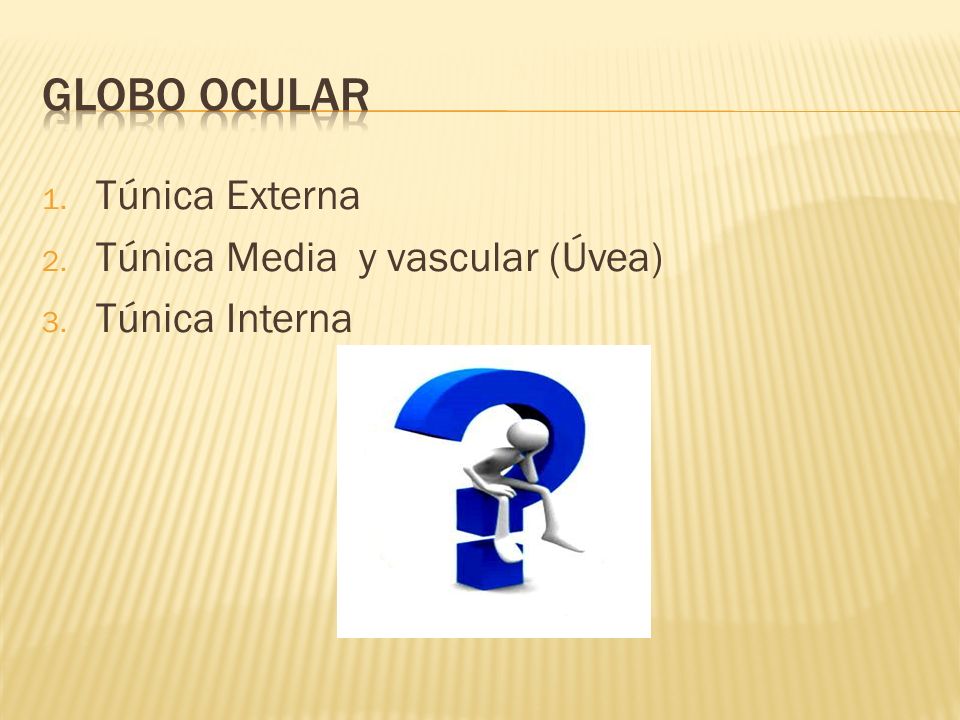 GLOBO OCULAR

1. Túnica Externa
2. Túnica Media y vascular (Úvea)
3. Túnica Interna